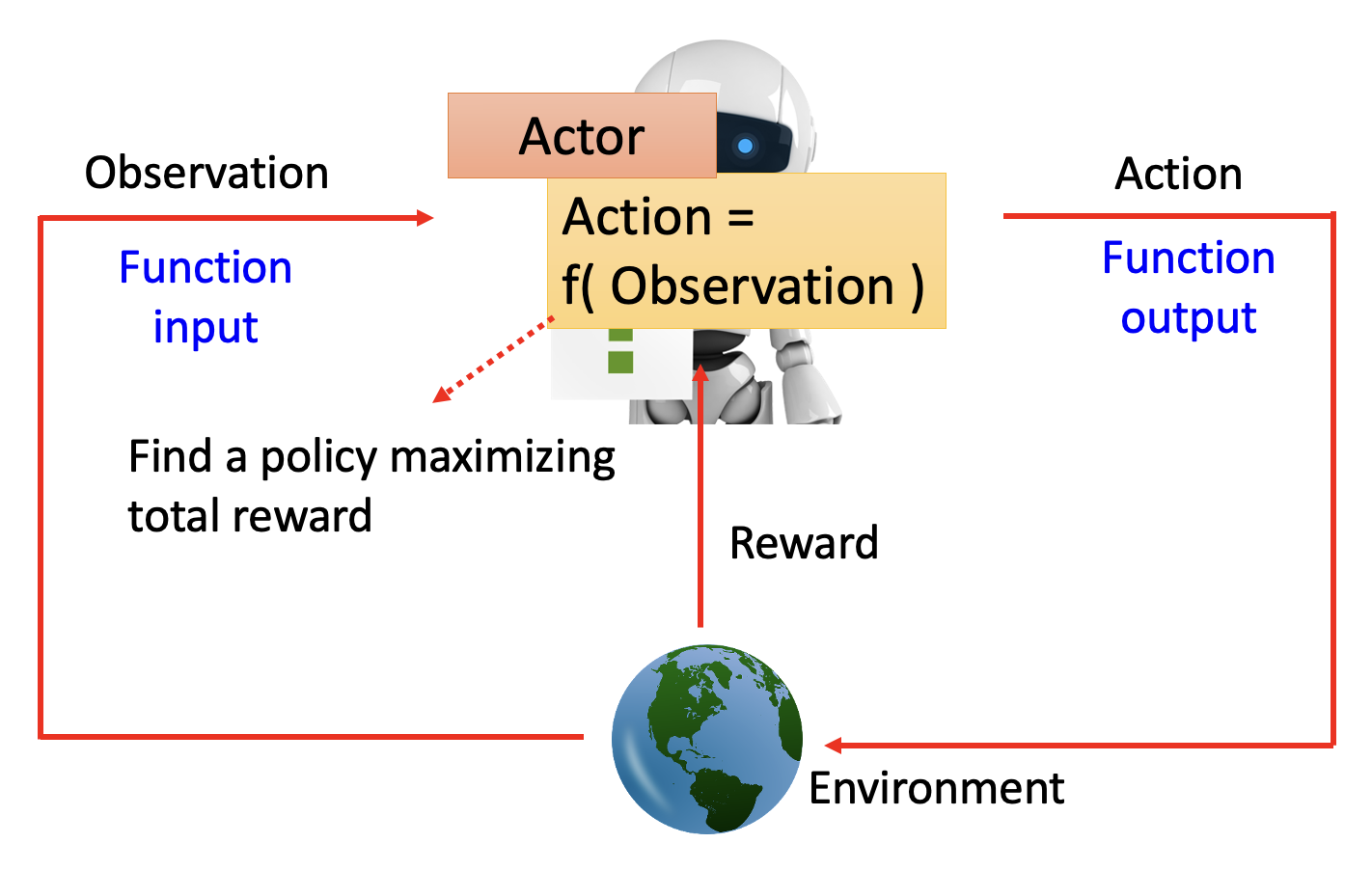 Observation

Function input

Actor

Action = f( Observation )

Action

Function output

Find a policy maximizing total reward

Reward

Environment